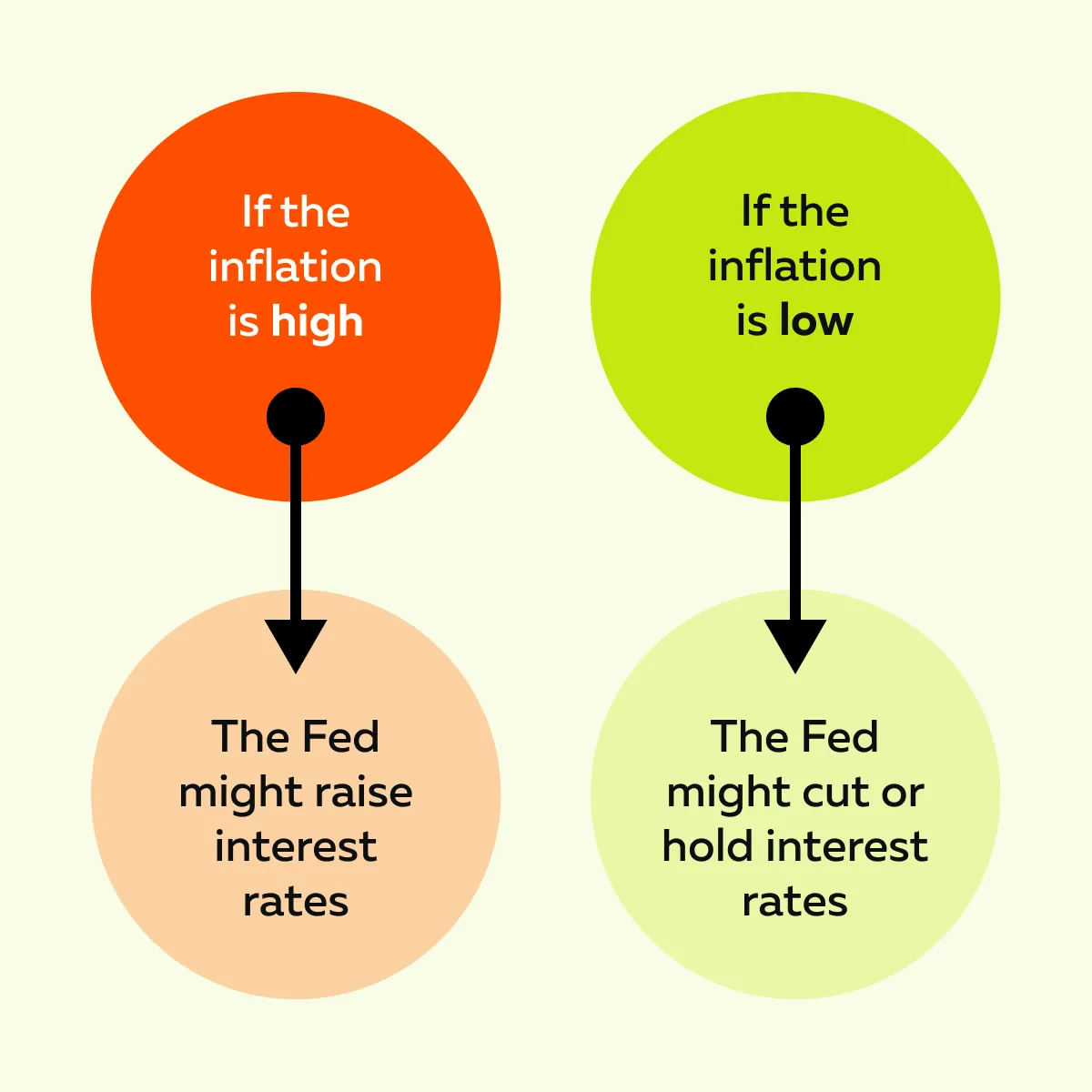 If the inflation is high

The Fed might raise interest rates

If the inflation is low

The Fed might cut or hold interest rates